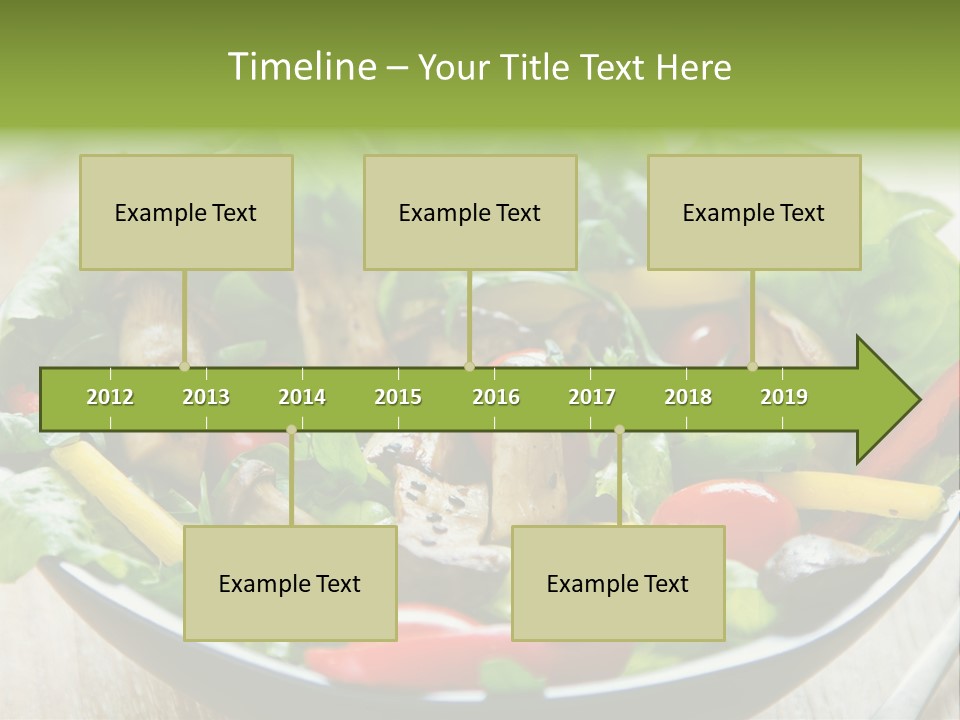 Timeline – Your Title Text Here

Example Text

Example Text

Example Text

2012 2013 2014 2015 2016 2017 2018 2019

Example Text

Example Text